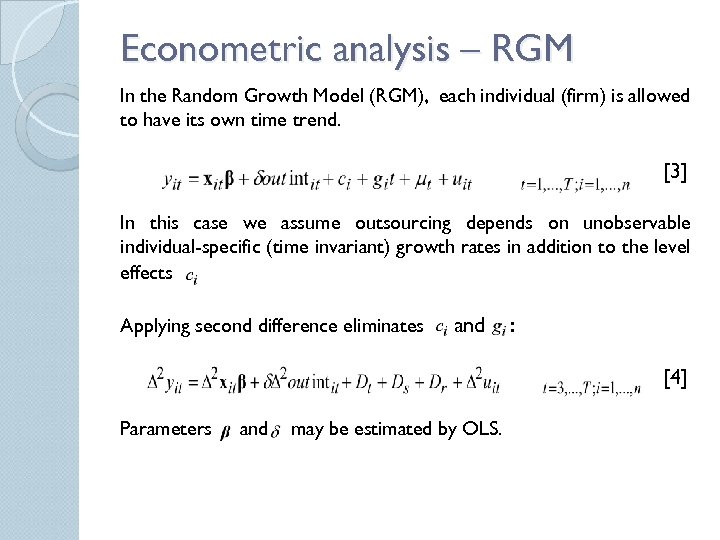 Econometric analysis – RGM

In the Random Growth Model (RGM), each individual (firm) is allowed to have its own time trend.

$y_{it} = \mathbf{x}_{it}\boldsymbol{\beta} + \delta out\,\mathrm{int}_{it} + c_i + g_i t + \mu_t + u_{it}$ $t=1,...,T; i=1,...,n$ [3]

In this case we assume outsourcing depends on unobservable individual-specific (time invariant) growth rates in addition to the level effects $c_i$

Applying second difference eliminates $c_i$ and $g_i$ :

$\Delta^2 y_{it} = \Delta^2 \mathbf{x}_{it}\boldsymbol{\beta} + \delta\Delta^2 out\,\mathrm{int}_{it} + D_t + D_s + D_r + \Delta^2 u_{it}$ $t=3,...,T; i=1,...,n$ [4]

Parameters $\beta$ and $\delta$ may be estimated by OLS.